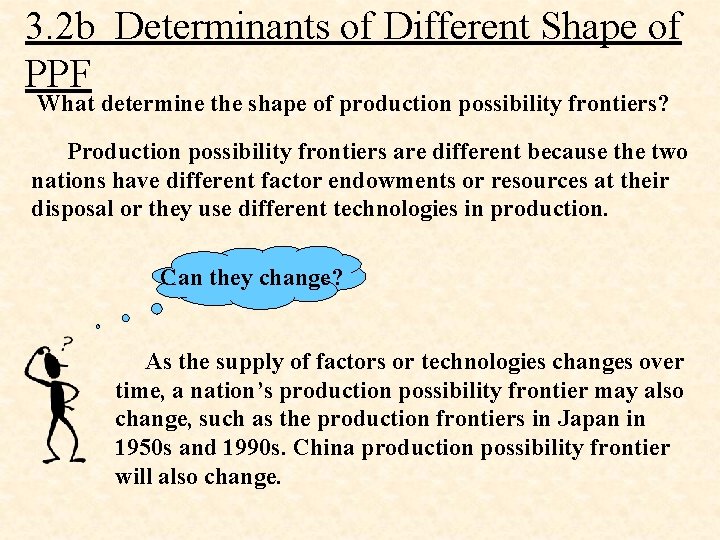 3.2b Determinants of Different Shape of PPF

What determine the shape of production possibility frontiers?

Production possibility frontiers are different because the two nations have different factor endowments or resources at their disposal or they use different technologies in production.

Can they change?

?

As the supply of factors or technologies changes over time, a nation's production possibility frontier may also change, such as the production frontiers in Japan in 1950s and 1990s. China production possibility frontier will also change.